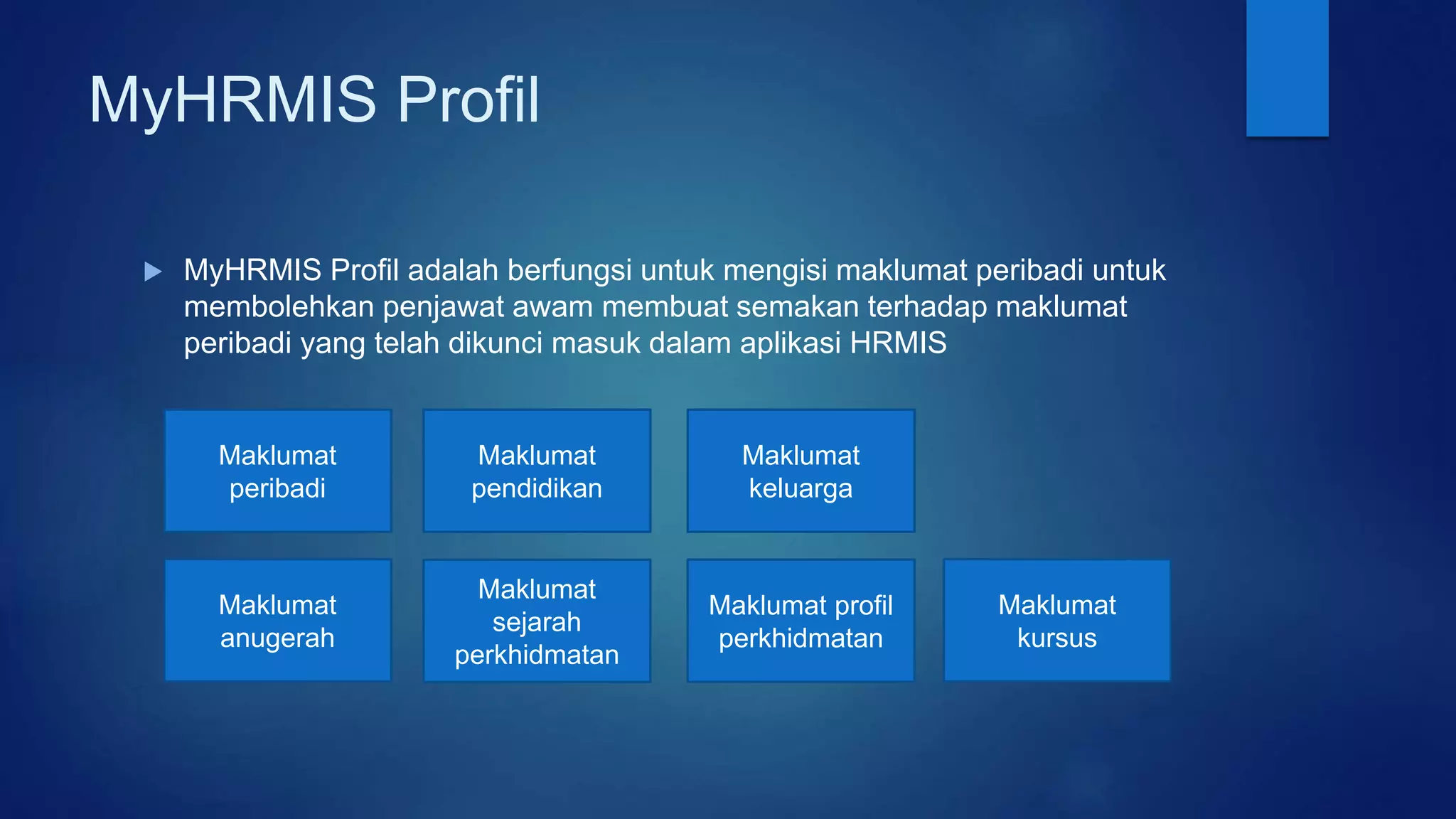 MyHRMIS Profil

MyHRMIS Profil adalah berfungsi untuk mengisi maklumat peribadi untuk membolehkan penjawat awam membuat semakan terhadap maklumat peribadi yang telah dikunci masuk dalam aplikasi HRMIS

Maklumat peribadi

Maklumat pendidikan

Maklumat keluarga

Maklumat anugerah

Maklumat sejarah perkhidmatan

Maklumat profil perkhidmatan

Maklumat kursus